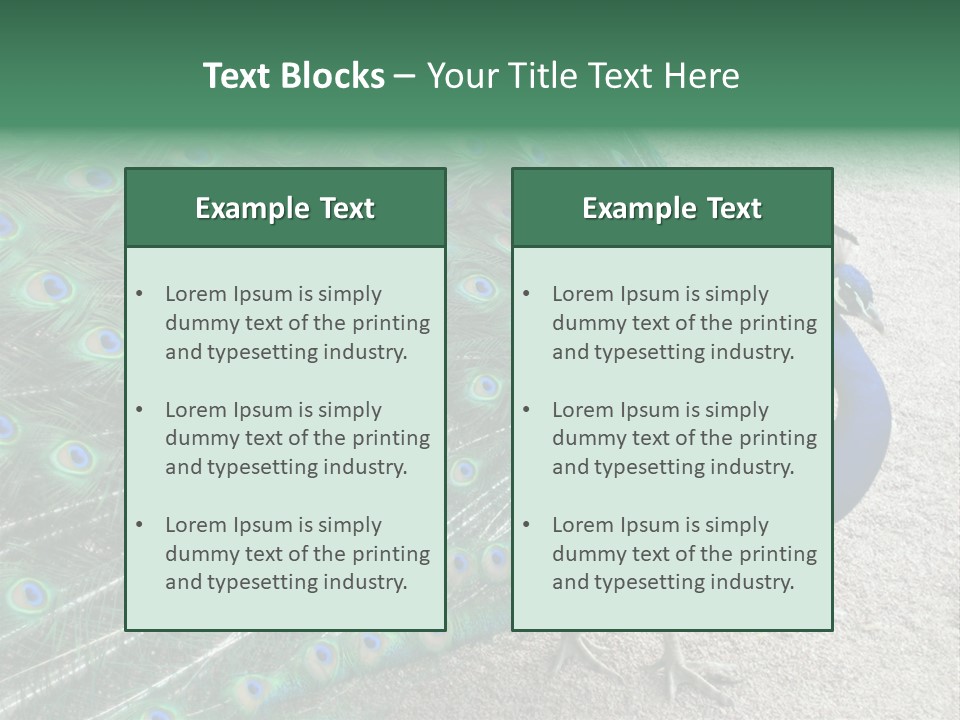 Text Blocks – Your Title Text Here

Example Text

• Lorem Ipsum is simply dummy text of the printing and typesetting industry.

• Lorem Ipsum is simply dummy text of the printing and typesetting industry.

• Lorem Ipsum is simply dummy text of the printing and typesetting industry.

Example Text

• Lorem Ipsum is simply dummy text of the printing and typesetting industry.

• Lorem Ipsum is simply dummy text of the printing and typesetting industry.

• Lorem Ipsum is simply dummy text of the printing and typesetting industry.